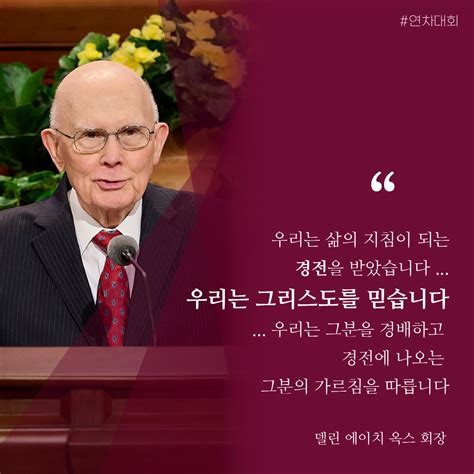 #연차대회

“

우리는 삶의 지침이 되는 경전을 받았습니다 ... 우리는 그리스도를 믿습니다 ... 우리는 그분을 경배하고 경전에 나오는 그분의 가르침을 따릅니다

댈린 에이치 옥스 회장